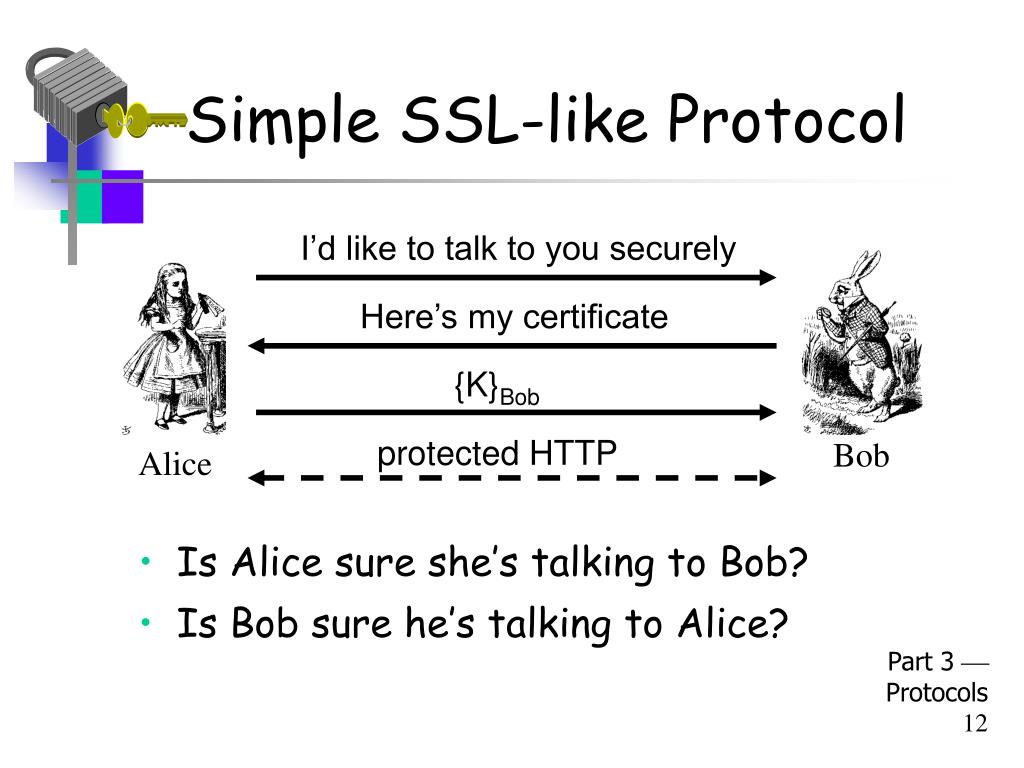 Simple SSL-like Protocol

I’d like to talk to you securely

Here’s my certificate

$\{K\}_{Bob}$

protected HTTP

Alice

Bob

• Is Alice sure she’s talking to Bob?
• Is Bob sure he’s talking to Alice?

Part 3 — Protocols
12